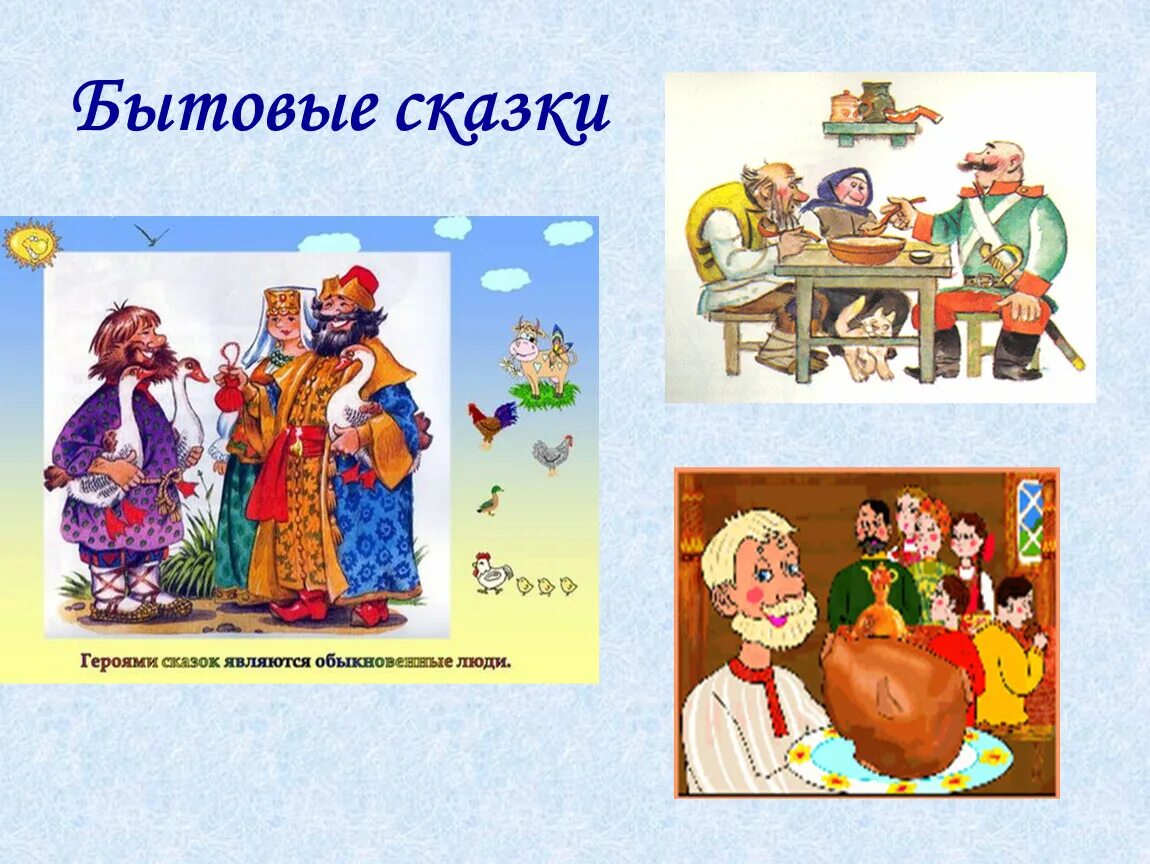 Бытовые сказки

Героями сказок являются обыкновенные люди.